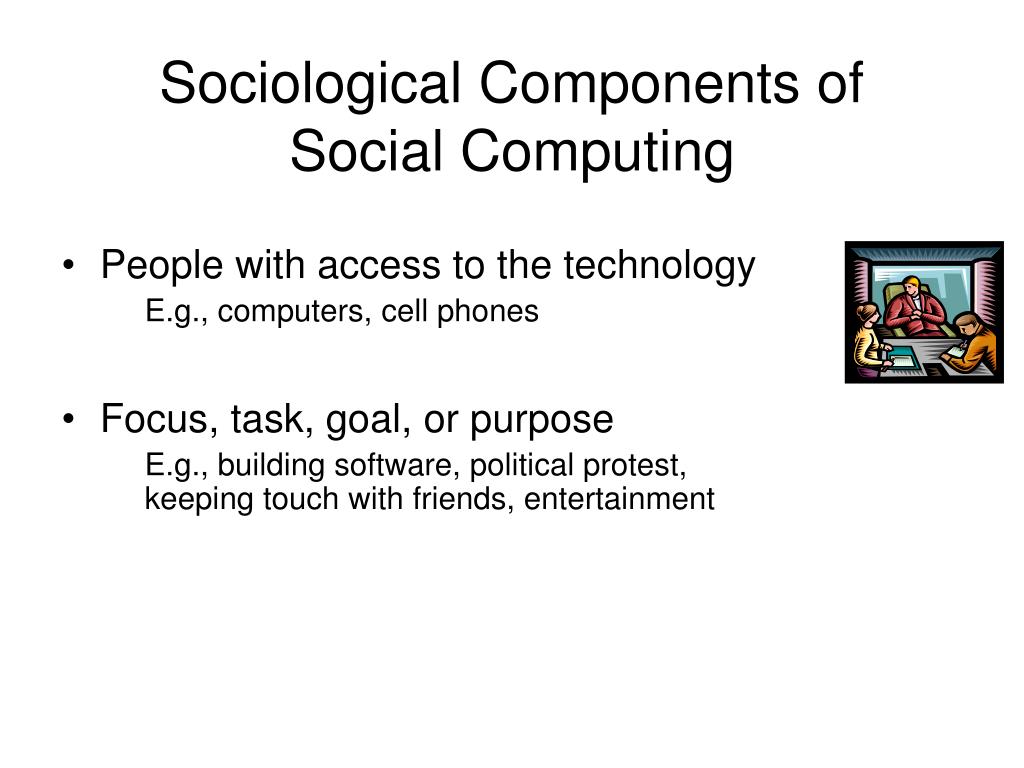 Sociological Components of Social Computing

• People with access to the technology
E.g., computers, cell phones

• Focus, task, goal, or purpose
E.g., building software, political protest, keeping touch with friends, entertainment